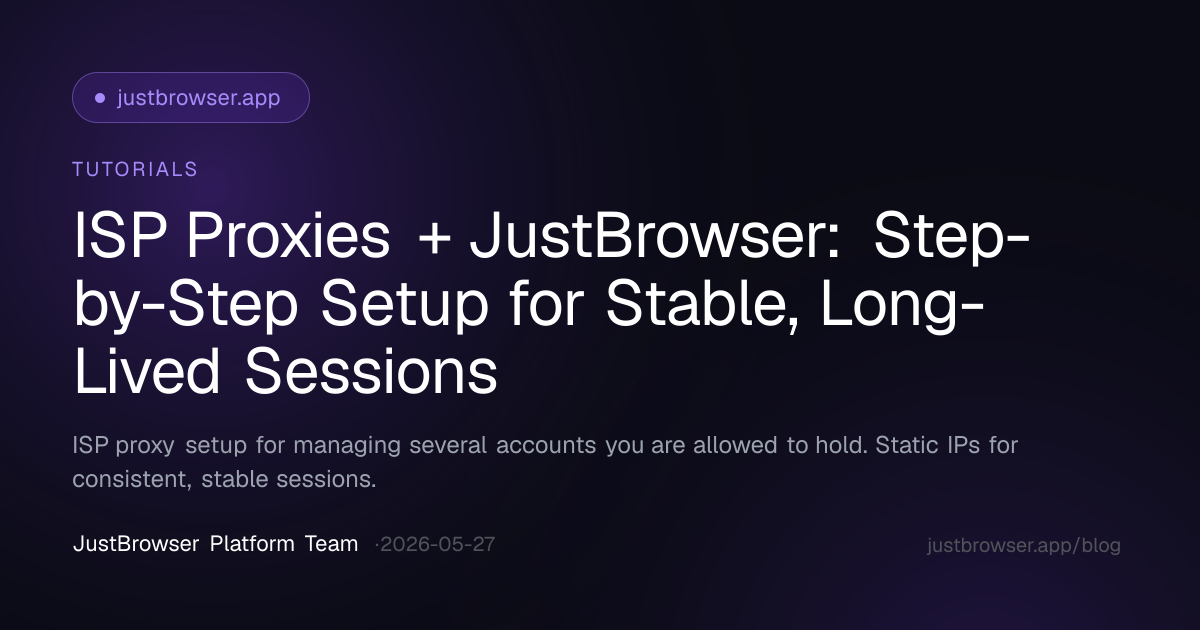 • justbrowser.app

TUTORIALS

ISP Proxies + JustBrowser: Step-by-Step Setup for Stable, Long-Lived Sessions

ISP proxy setup for managing several accounts you are allowed to hold. Static IPs for consistent, stable sessions.

JustBrowser Platform Team ·2026-05-27

justbrowser.app/blog